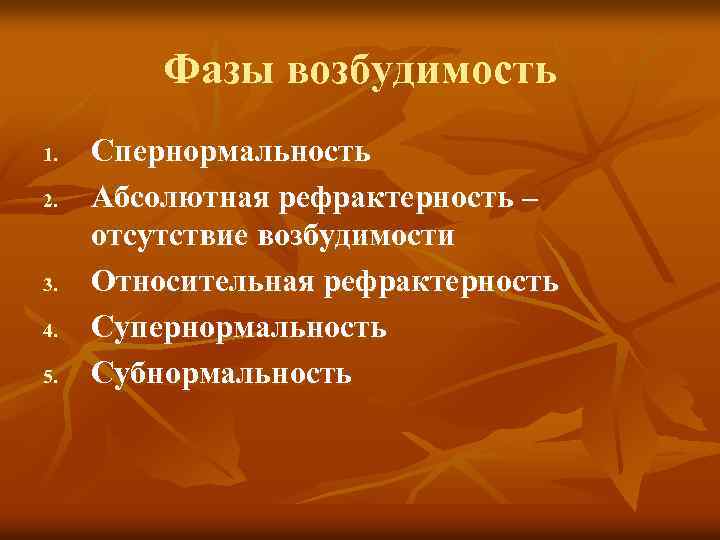 Фазы возбудимость

1. Спернормальность
2. Абсолютная рефрактерность – отсутствие возбудимости
3. Относительная рефрактерность
4. Супернормальность
5. Субнормальность